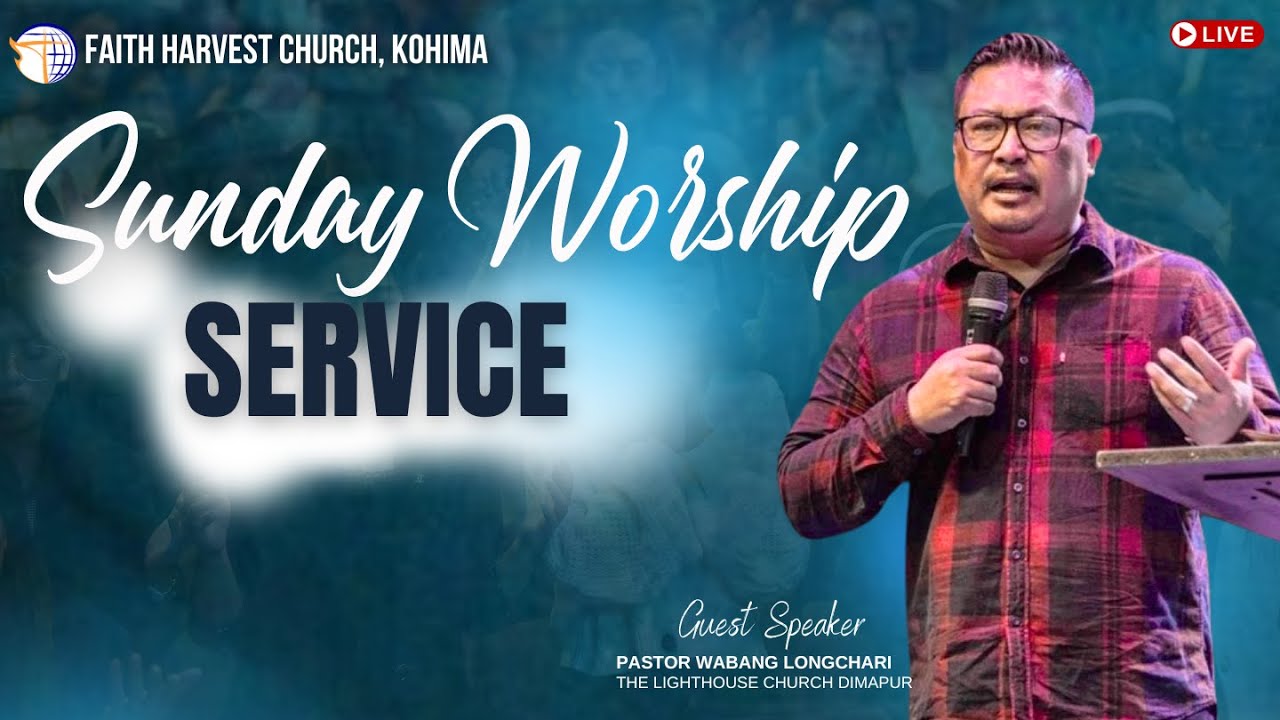 FAITH HARVEST CHURCH, KOHIMA

LIVE

Sunday Worship
SERVICE

Guest Speaker
PASTOR WABANG LONGCHARI
THE LIGHTHOUSE CHURCH DIMAPUR